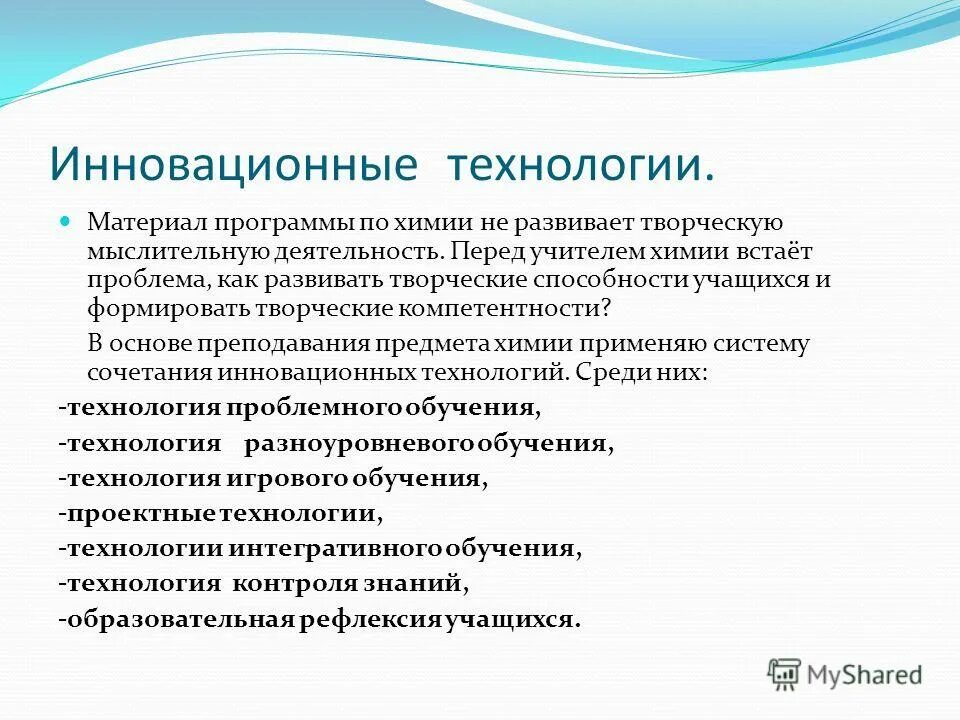 Инновационные технологии.

Материал программы по химии не развивает творческую мыслительную деятельность. Перед учителем химии встаёт проблема, как развивать творческие способности учащихся и формировать творческие компетентности?

В основе преподавания предмета химии применяю систему сочетания инновационных технологий. Среди них:

-технология проблемного обучения,

-технология разноуровневого обучения,

-технология игрового обучения,

-проектные технологии,

-технологии интегративного обучения,

-технология контроля знаний,

-образовательная рефлексия учащихся.

MyShared